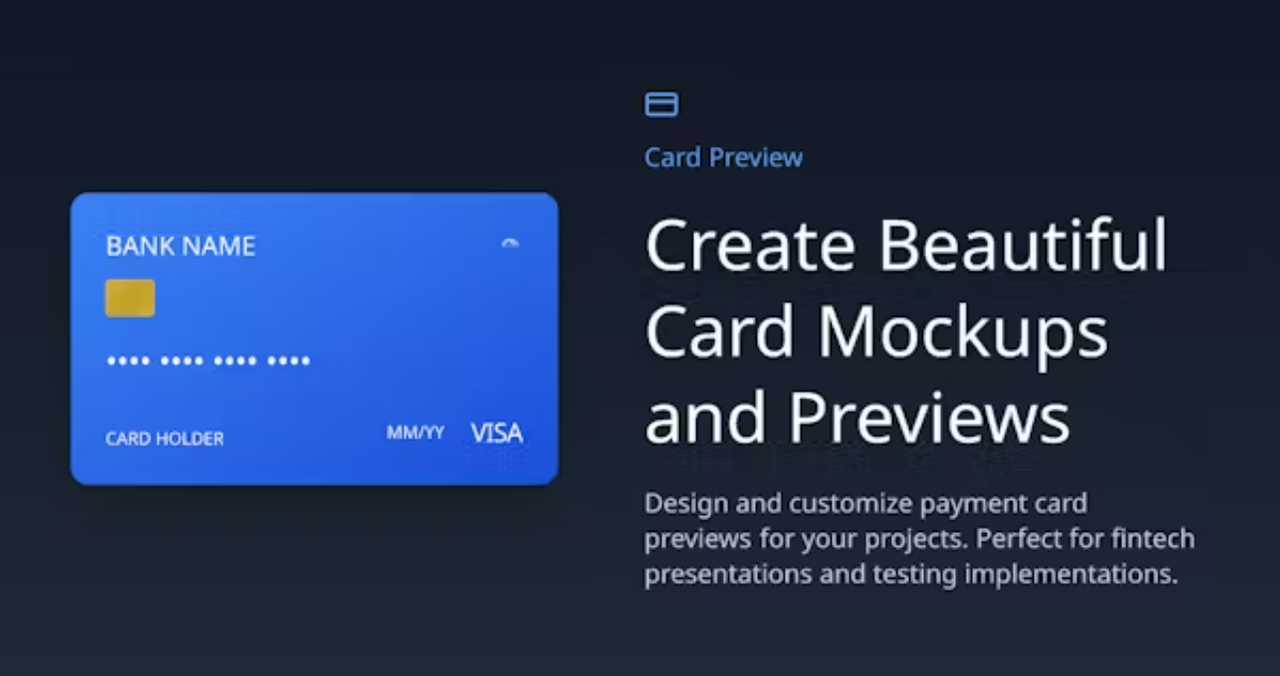 BANK NAME

•••• •••• •••• ••••

CARD HOLDER

MM/YY

VISA

Card Preview

Create Beautiful Card Mockups and Previews

Design and customize payment card previews for your projects. Perfect for fintech presentations and testing implementations.